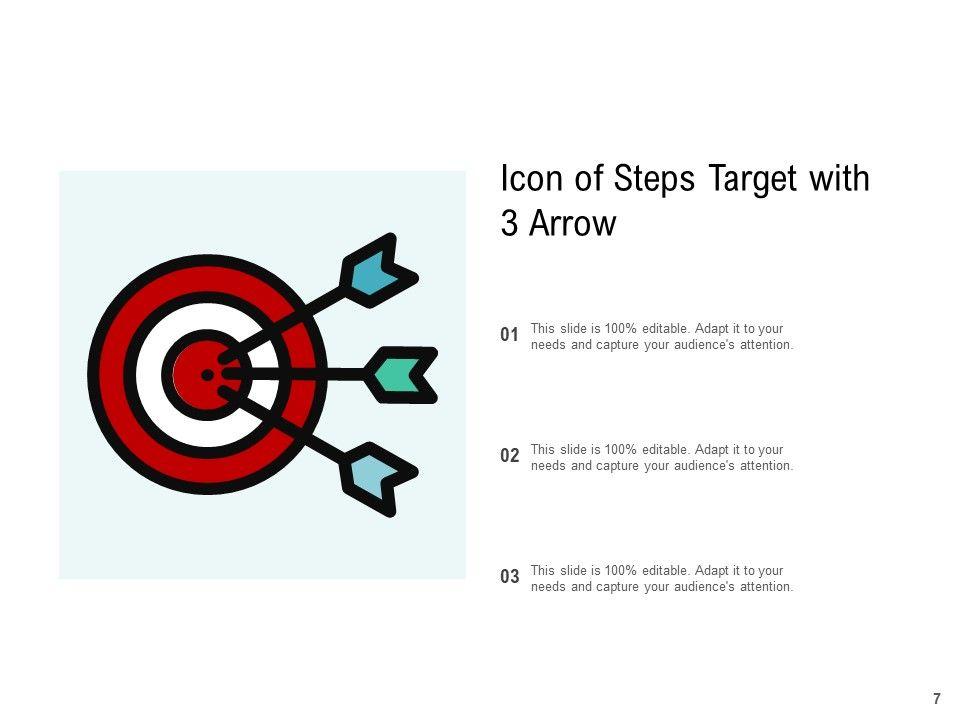 Icon of Steps Target with 3 Arrow

01 This slide is 100% editable. Adapt it to your needs and capture your audience's attention.

02 This slide is 100% editable. Adapt it to your needs and capture your audience's attention.

03 This slide is 100% editable. Adapt it to your needs and capture your audience's attention.

7